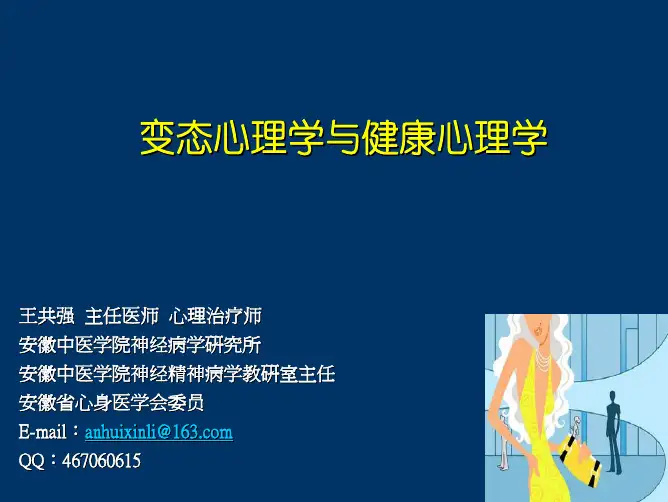 变态心理学与健康心理学

王共强 主任医师 心理治疗师
安徽中医学院神经病学研究所
安徽中医学院神经精神病学教研室主任
安徽省心身医学会委员
E-mail：anhuixinli@163.com
QQ：467060615